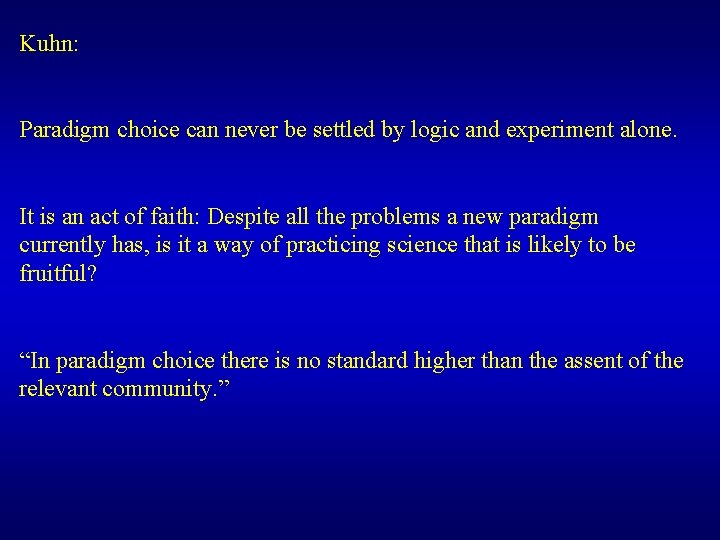 Kuhn:

Paradigm choice can never be settled by logic and experiment alone.

It is an act of faith: Despite all the problems a new paradigm currently has, is it a way of practicing science that is likely to be fruitful?

“In paradigm choice there is no standard higher than the assent of the relevant community.”